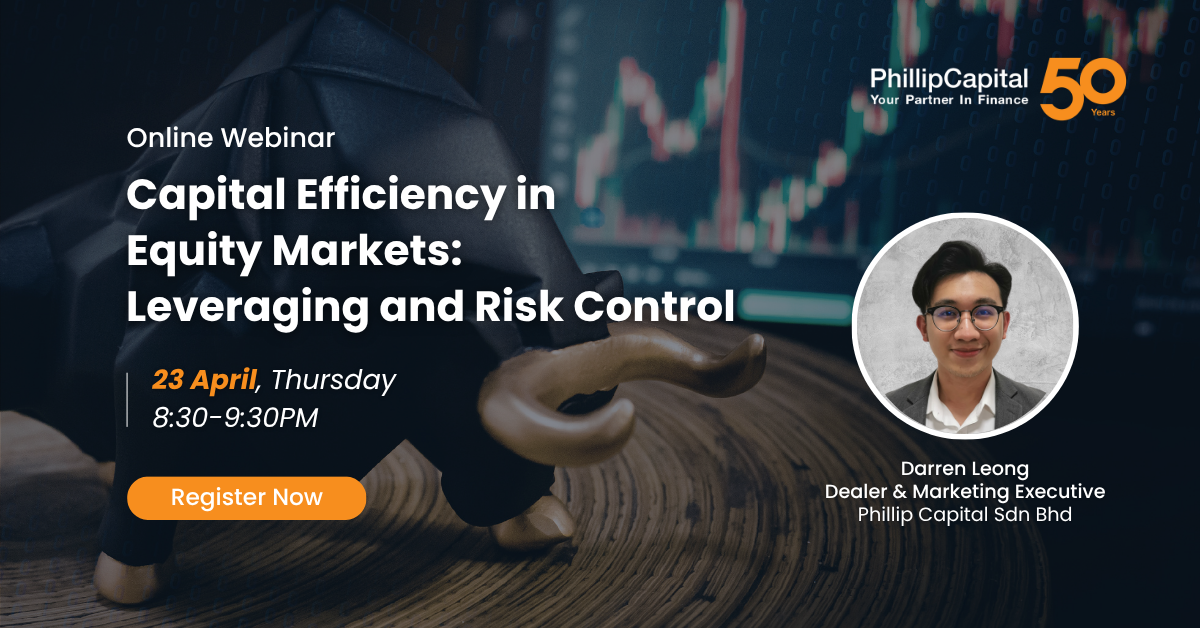 PhillipCapital
Your Partner In Finance
50 Years

Online Webinar

Capital Efficiency in Equity Markets: Leveraging and Risk Control

23 April, Thursday
8:30-9:30PM

Register Now

Darren Leong
Dealer & Marketing Executive
Phillip Capital Sdn Bhd